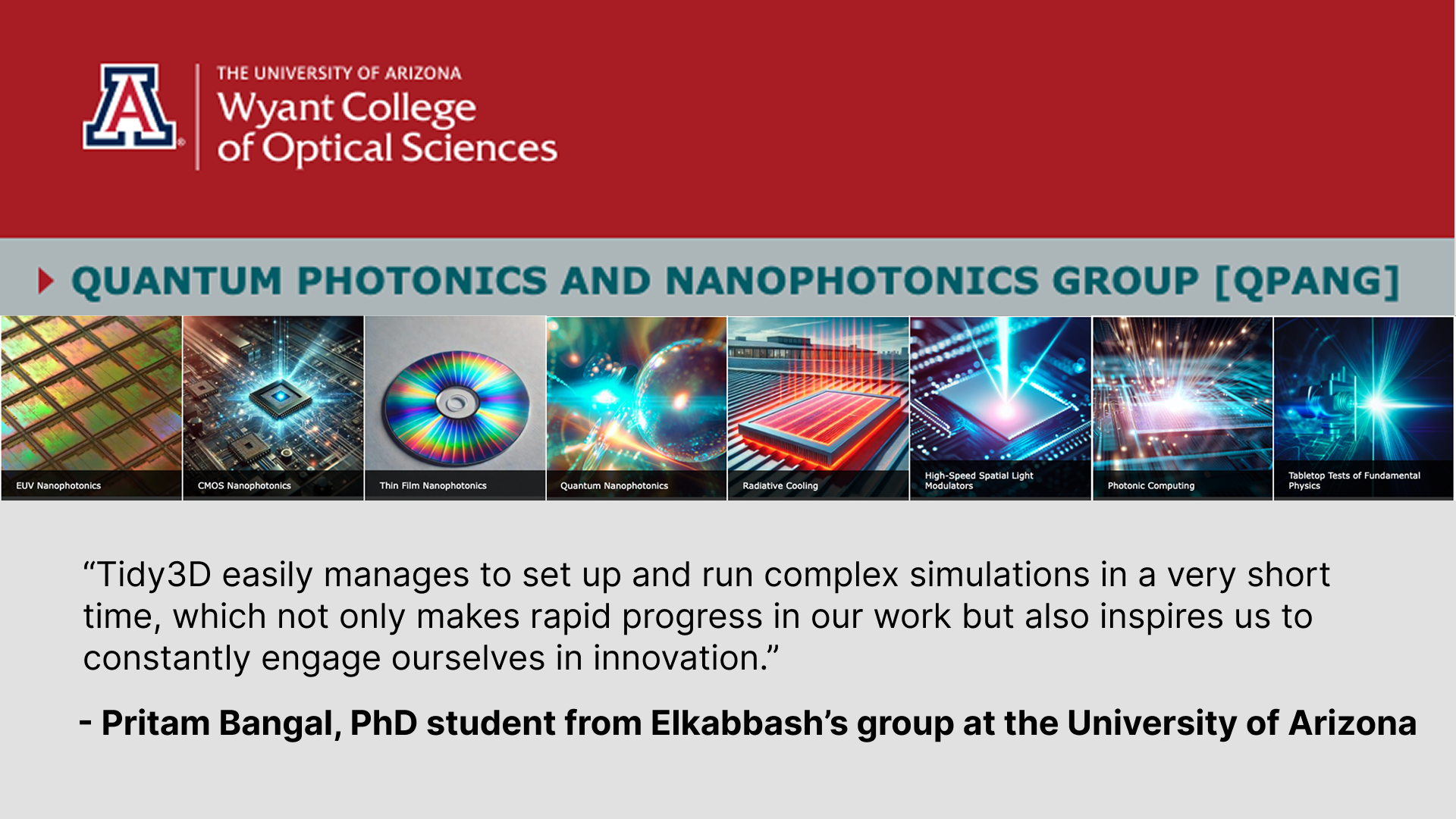 A

THE UNIVERSITY OF ARIZONA
Wyant College
of Optical Sciences

QUANTUM PHOTONICS AND NANOPHOTONICS GROUP [QPANG]

EUV Nanophotonics

CMOS Nanophotonics

Thin Film Nanophotonics

Quantum Nanophotonics

Radiative Cooling

High-Speed Spatial Light Modulators

Photonic Computing

Tabletop Tests of Fundamental Physics

“Tidy3D easily manages to set up and run complex simulations in a very short time, which not only makes rapid progress in our work but also inspires us to constantly engage ourselves in innovation.”

- Pritam Bangal, PhD student from Elkabbash’s group at the University of Arizona